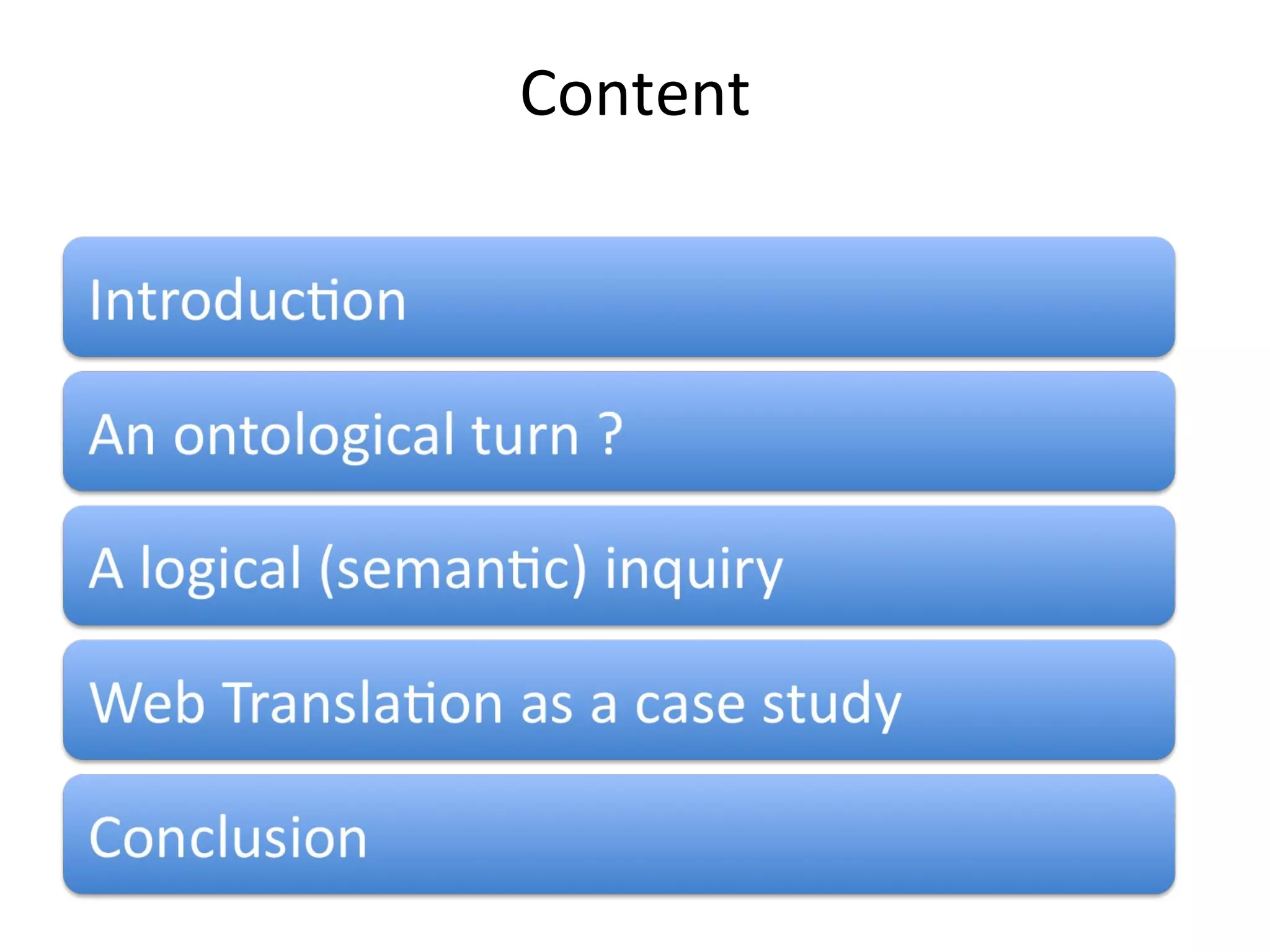 Content

Introduction

An ontological turn ?

A logical (semantic) inquiry

Web Translation as a case study

Conclusion